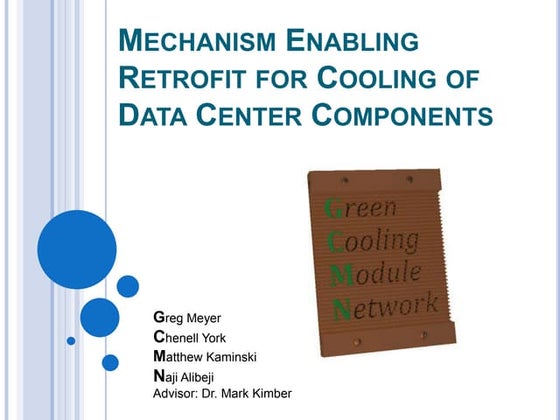 MECHANISM ENABLING RETROFIT FOR COOLING OF DATA CENTER COMPONENTS

Green
Cooling
Module
Network

Greg Meyer
Chenell York
Matthew Kaminski
Naji Alibeji
Advisor: Dr. Mark Kimber